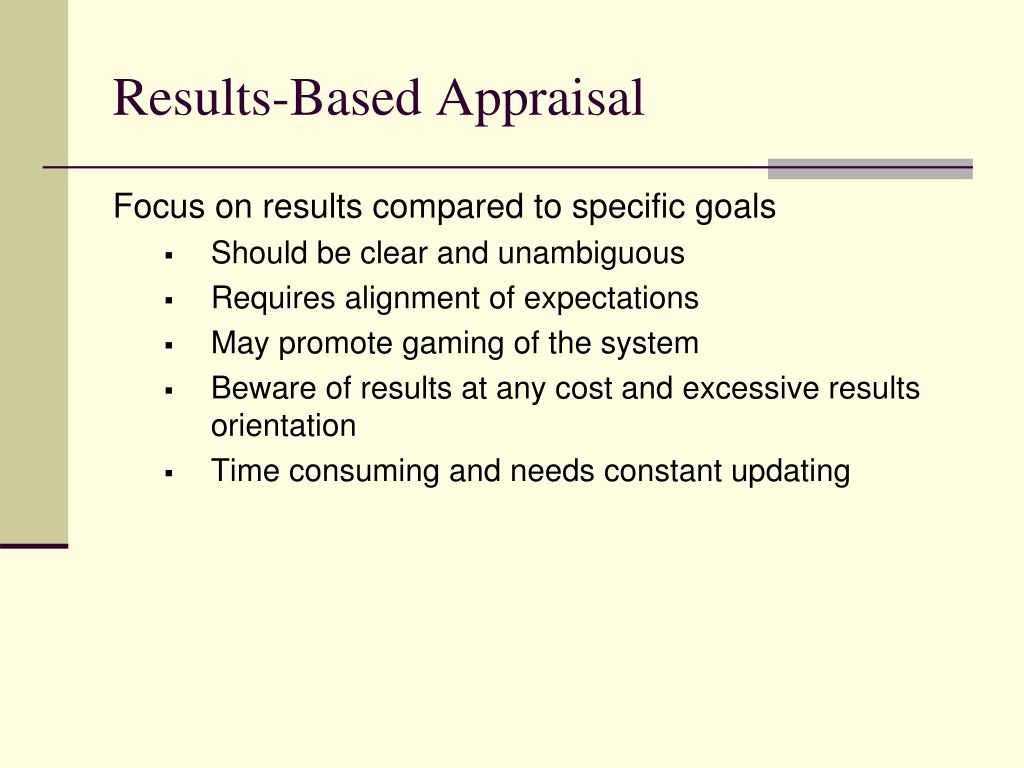 Results-Based Appraisal

Focus on results compared to specific goals

• Should be clear and unambiguous
• Requires alignment of expectations
• May promote gaming of the system
• Beware of results at any cost and excessive results orientation
• Time consuming and needs constant updating